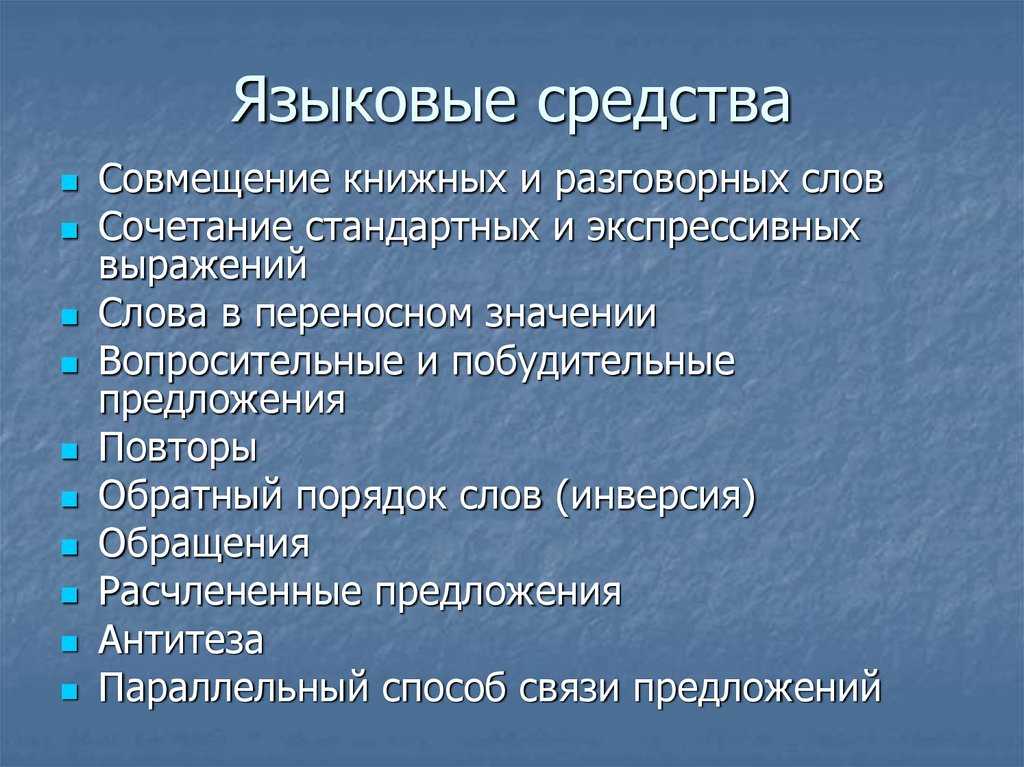 Языковые средства

- Совмещение книжных и разговорных слов
- Сочетание стандартных и экспрессивных выражений
- Слова в переносном значении
- Вопросительные и побудительные предложения
- Повторы
- Обратный порядок слов (инверсия)
- Обращения
- Расчлененные предложения
- Антитеза
- Параллельный способ связи предложений